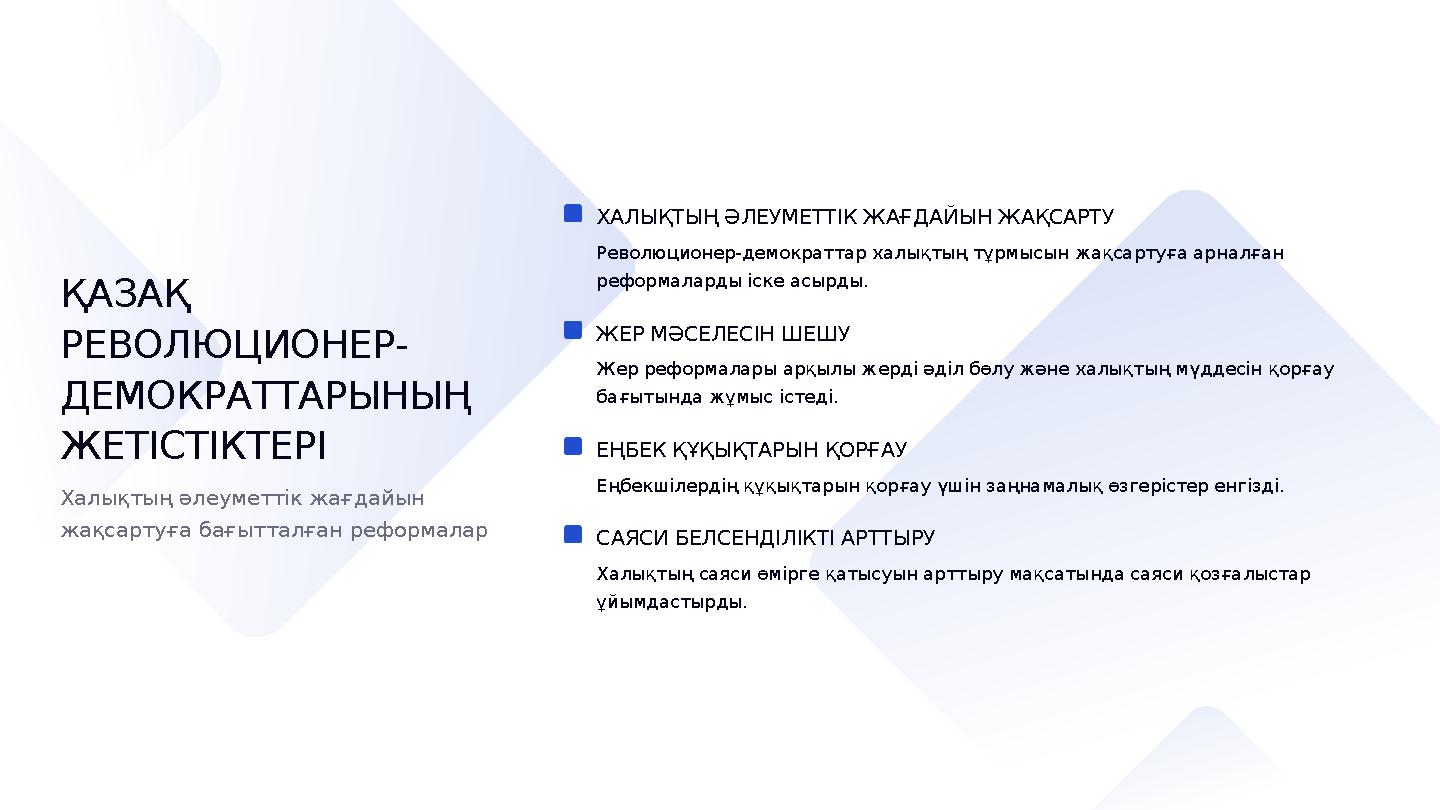 ҚАЗАҚ РЕВОЛЮЦИОНЕР-ДЕМОКРАТТАРЫНЫҢ ЖЕТІСТІКТЕРІ

Халықтың әлеуметтік жағдайын жақсартуға бағытталған реформалар

ХАЛЫҚТЫҢ ӘЛЕУМЕТТІК ЖАҒДАЙЫН ЖАҚСАРТУ

Революционер-демократтар халықтың тұрмысын жақсартуға арналған реформаларды іске асырды.

ЖЕР МӘСЕЛЕСІН ШЕШУ

Жер реформалары арқылы жерді әділ бөлу және халықтың мүддесін қорғау бағытында жұмыс істеді.

ЕҢБЕК ҚҰҚЫҚТАРЫН ҚОРҒАУ

Еңбекшілердің құқықтарын қорғау үшін заңнамалық өзгерістер енгізді.

САЯСИ БЕЛСЕНДІЛІКТІ АРТТЫРУ

Халықтың саяси өмірге қатысуын арттыру мақсатында саяси қозғалыстар ұйымдастырды.